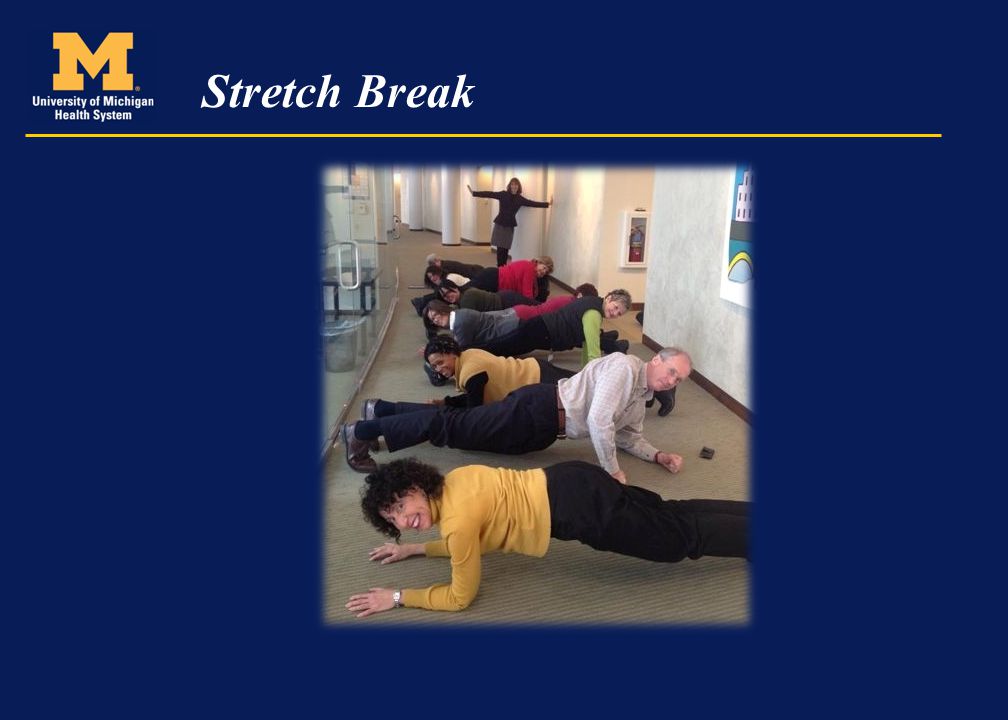 M
University of Michigan
Health System

Stretch Break